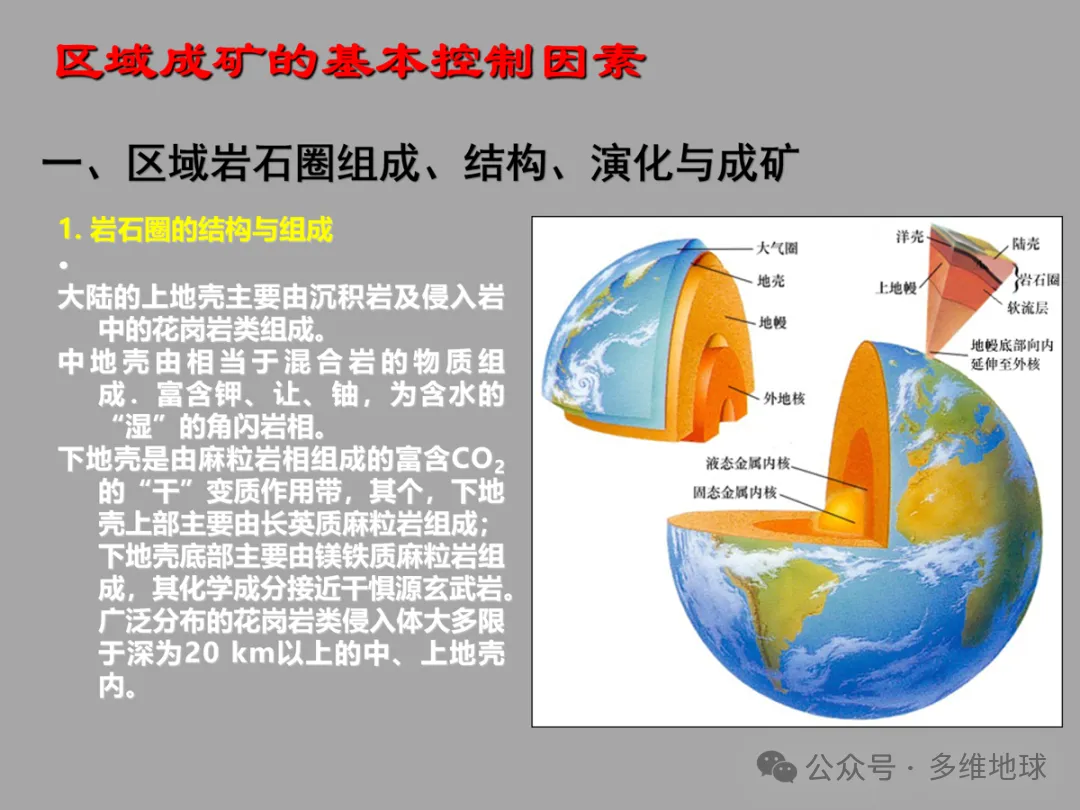 区域成矿的基本控制因素

一、区域岩石圈组成、结构、演化与成矿

1. 岩石圈的结构与组成

•

大陆的上地壳主要由沉积岩及侵入岩中的花岗岩类组成。

中地壳由相当于混合岩的物质组成．富含钾、让、铀，为含水的“湿”的角闪岩相。

下地壳是由麻粒岩相组成的富含$CO_2$的“干”变质作用带，其个，下地壳上部主要由长英质麻粒岩组成；下地壳底部主要由镁铁质麻粒岩组成，其化学成分接近干惧源玄武岩。广泛分布的花岗岩类侵入体大多限于深为20 km以上的中、上地壳内。

大气圈
地壳
地幔
外地核
液态金属内核
固态金属内核
洋壳
陆壳
上地幔
岩石圈
软流层
地幔底部向内延伸至外核

公众号 · 多维地球